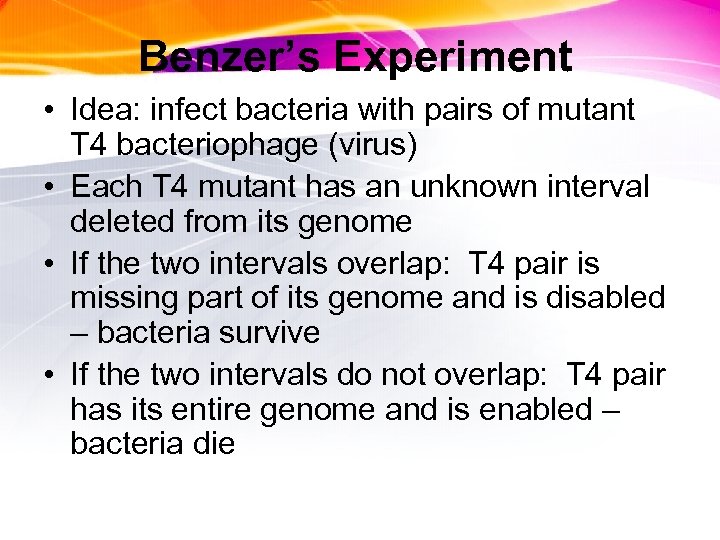 Benzer's Experiment

• Idea: infect bacteria with pairs of mutant T4 bacteriophage (virus)
• Each T4 mutant has an unknown interval deleted from its genome
• If the two intervals overlap: T4 pair is missing part of its genome and is disabled – bacteria survive
• If the two intervals do not overlap: T4 pair has its entire genome and is enabled – bacteria die